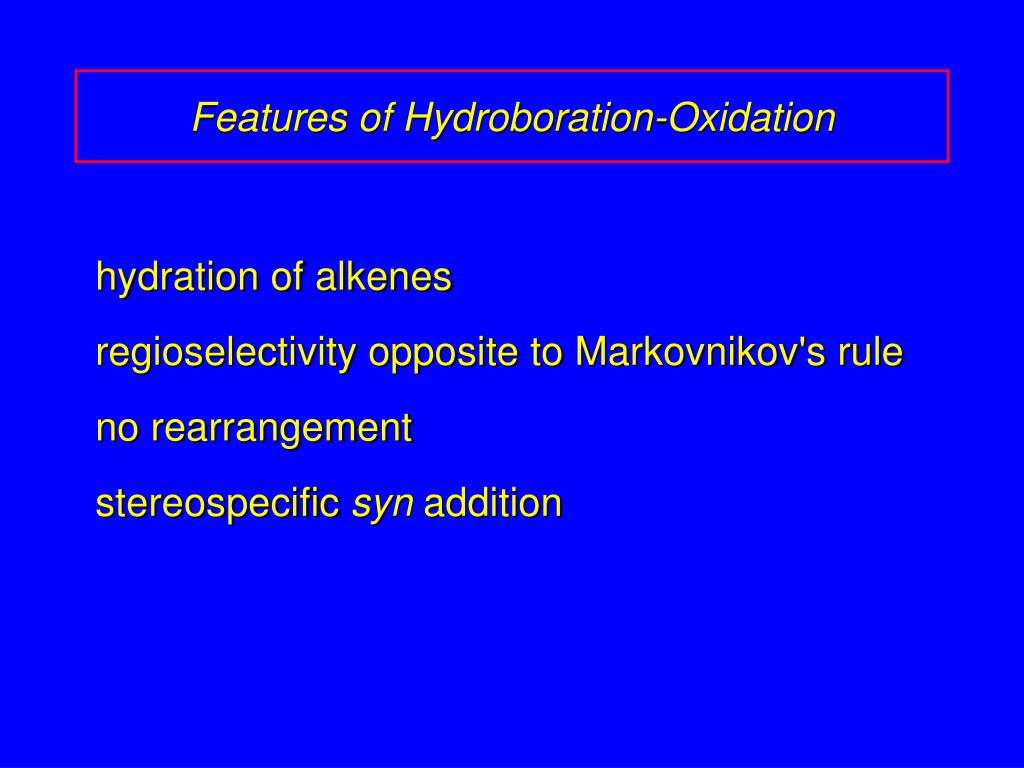 Features of Hydroboration-Oxidation

hydration of alkenes

regioselectivity opposite to Markovnikov's rule

no rearrangement

stereospecific syn addition